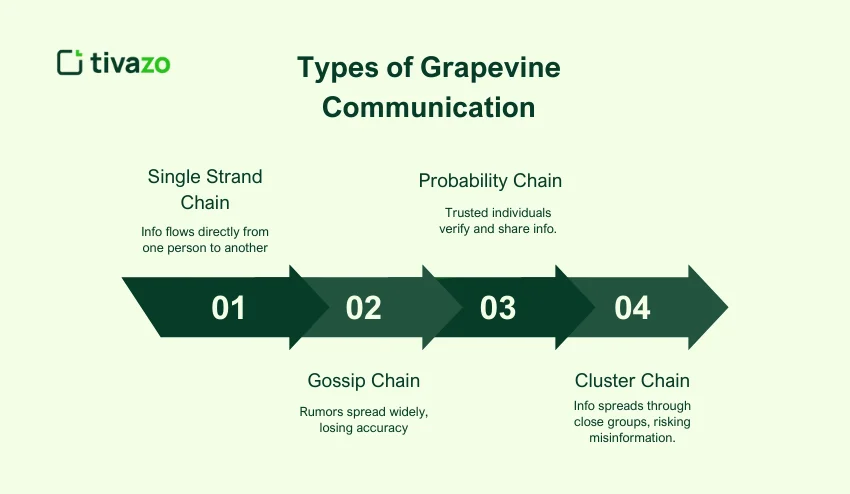 tivazo

Types of Grapevine Communication

Single Strand Chain

Info flows directly from one person to another

Probability Chain

Trusted individuals verify and share info.

01

02

03

04

Gossip Chain

Rumors spread widely, losing accuracy

Cluster Chain

Info spreads through close groups, risking misinformation.